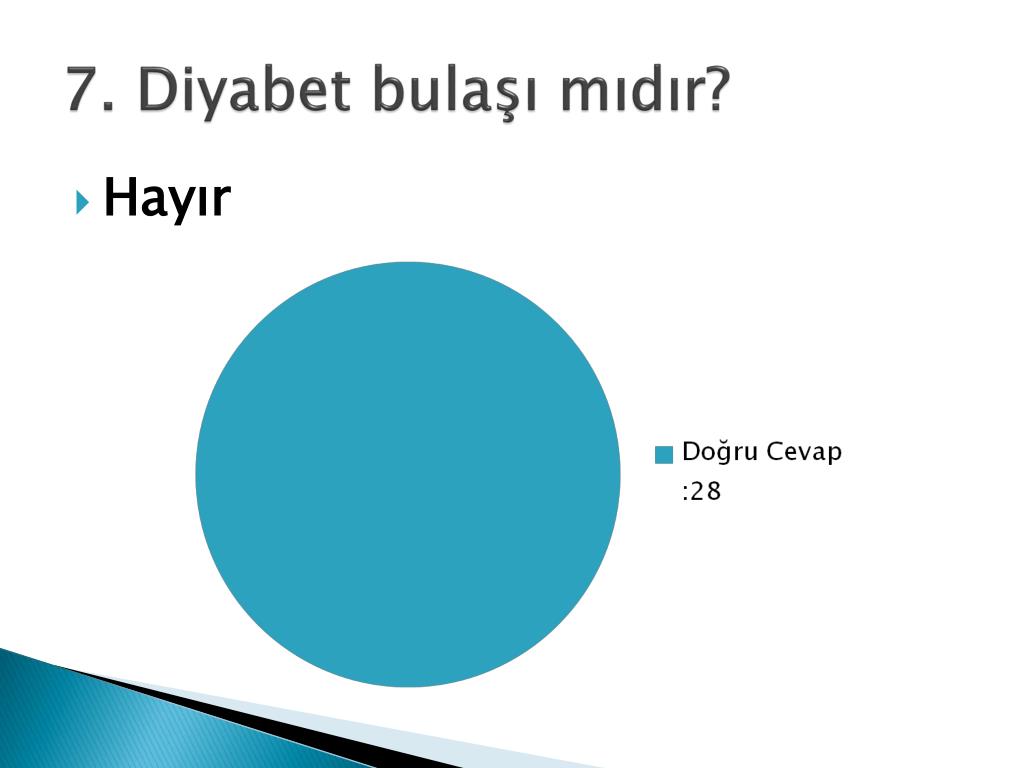 7. Diyabet bulaşı mıdır?

Hayır

Doğru Cevap :28